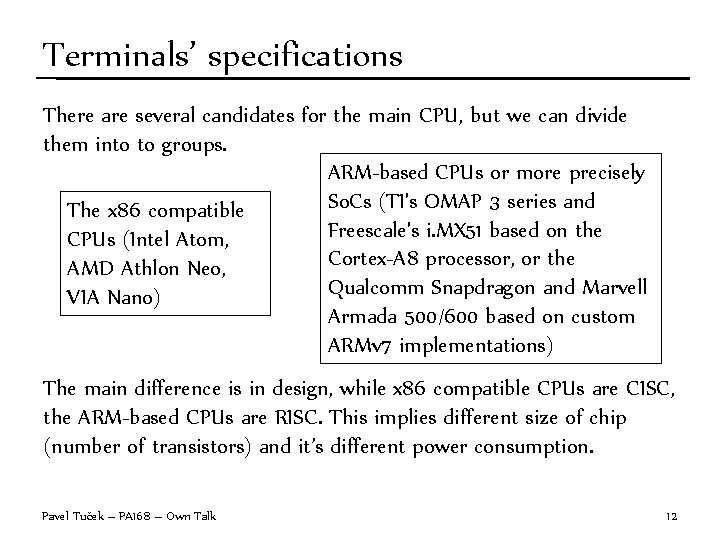 Terminals' specifications

There are several candidates for the main CPU, but we can divide them into to groups.

The x86 compatible CPUs (Intel Atom, AMD Athlon Neo, VIA Nano)

ARM-based CPUs or more precisely SoCs (TI's OMAP 3 series and Freescale's i.MX51 based on the Cortex-A8 processor, or the Qualcomm Snapdragon and Marvell Armada 500/600 based on custom ARMv7 implementations)

The main difference is in design, while x86 compatible CPUs are CISC, the ARM-based CPUs are RISC. This implies different size of chip (number of transistors) and it's different power consumption.

Pavel Tuček – PA168 – Own Talk

12